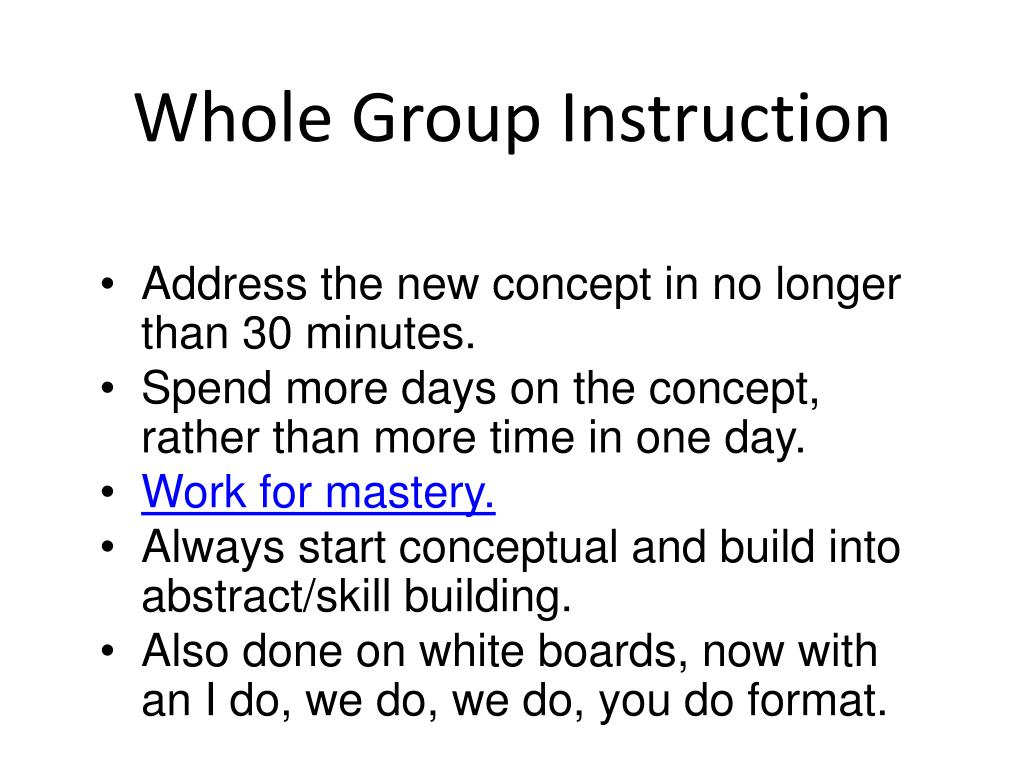 Whole Group Instruction

• Address the new concept in no longer than 30 minutes.
• Spend more days on the concept, rather than more time in one day.
• Work for mastery.
• Always start conceptual and build into abstract/skill building.
• Also done on white boards, now with an I do, we do, we do, you do format.